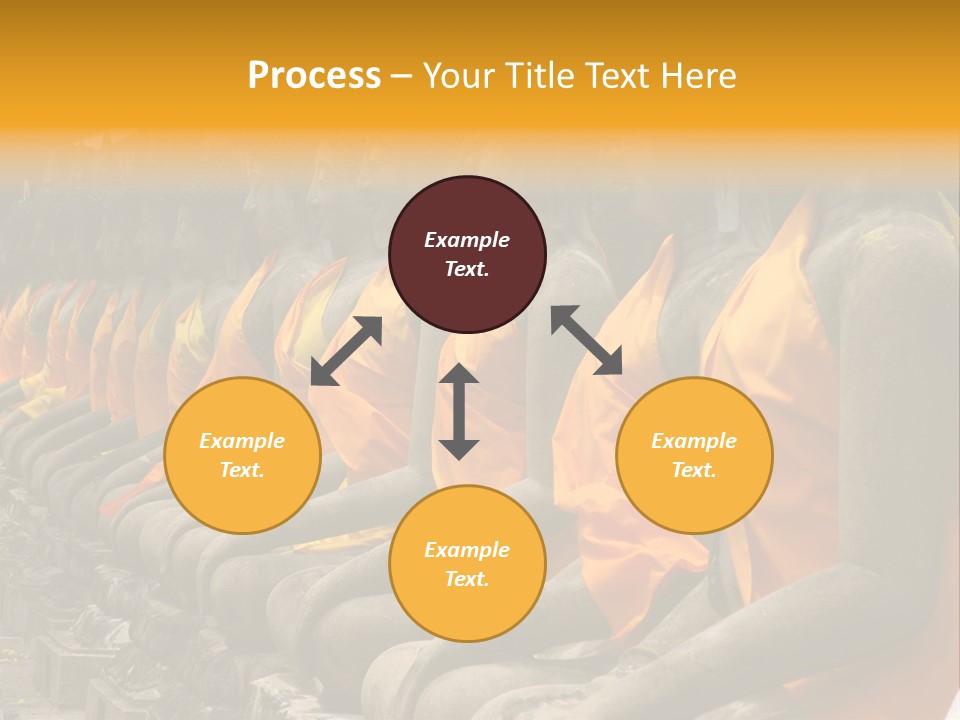 Process – Your Title Text Here

Example Text.

Example Text.

Example Text.

Example Text.